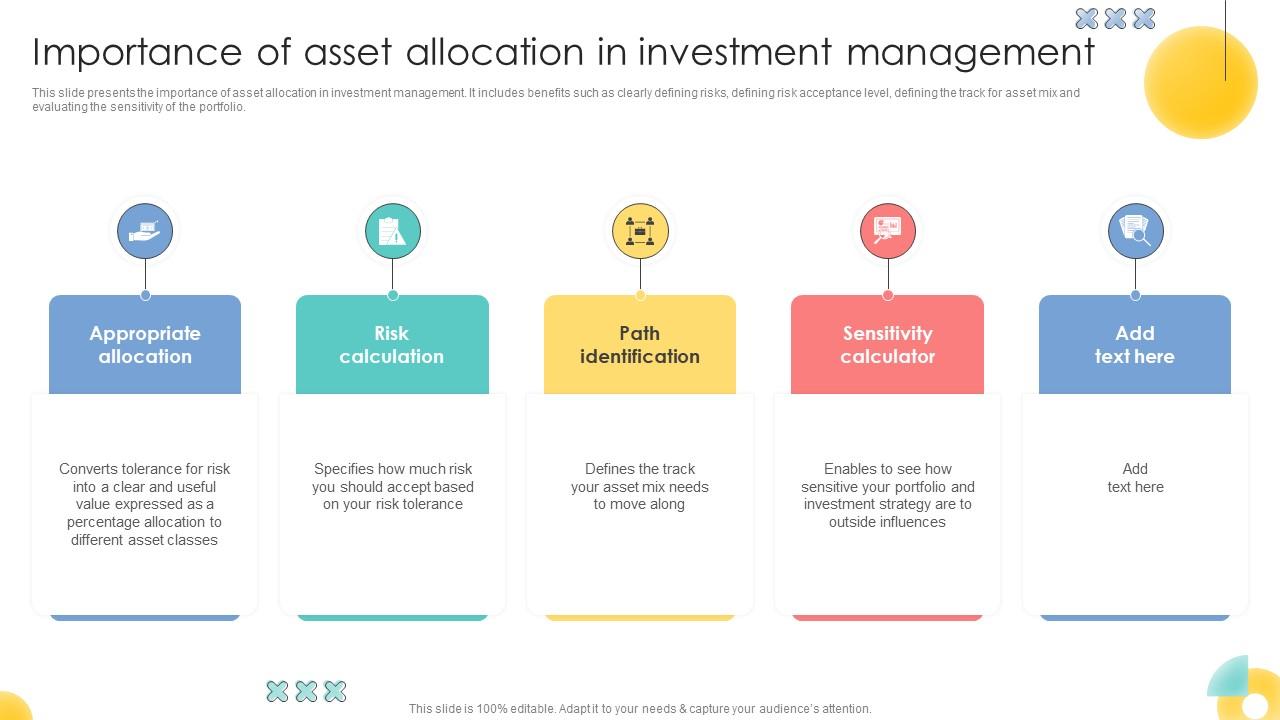 Importance of asset allocation in investment management

This slide presents the importance of asset allocation in investment management. It includes benefits such as clearly defining risks, defining risk acceptance level, defining the track for asset mix and evaluating the sensitivity of the portfolio.

Appropriate allocation

Converts tolerance for risk into a clear and useful value expressed as a percentage allocation to different asset classes

Risk calculation

Specifies how much risk you should accept based on your risk tolerance

Path identification

Defines the track your asset mix needs to move along

Sensitivity calculator

Enables to see how sensitive your portfolio and investment strategy are to outside influences

Add text here

Add text here

This slide is 100% editable. Adapt it to your needs & capture your audience's attention.